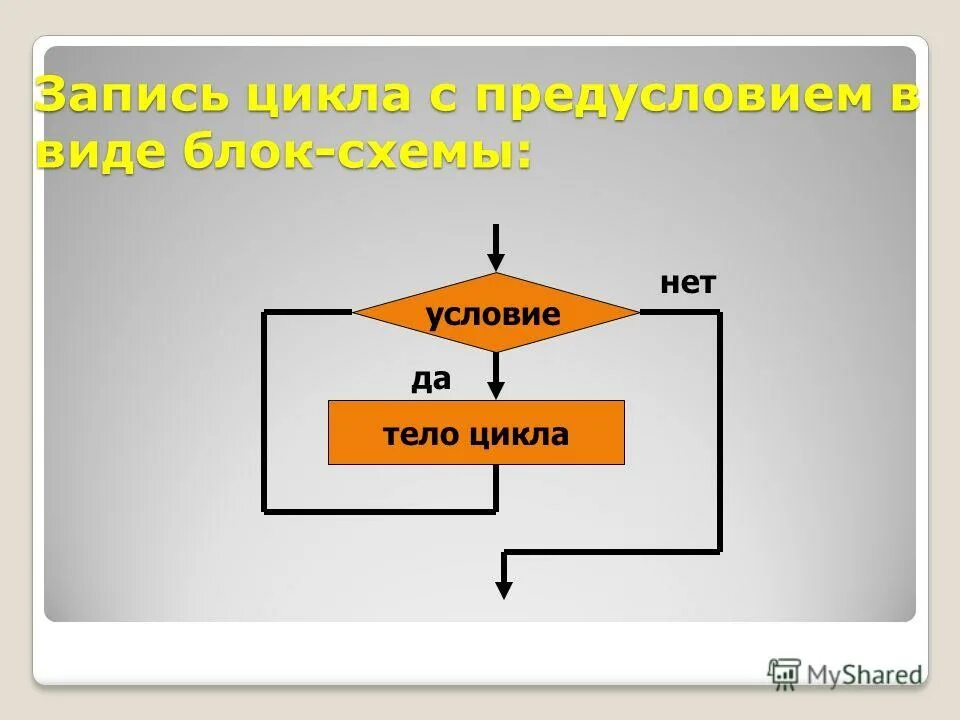 Запись цикла с предусловием в виде блок-схемы:

условие

нет

да

тело цикла

MyShared